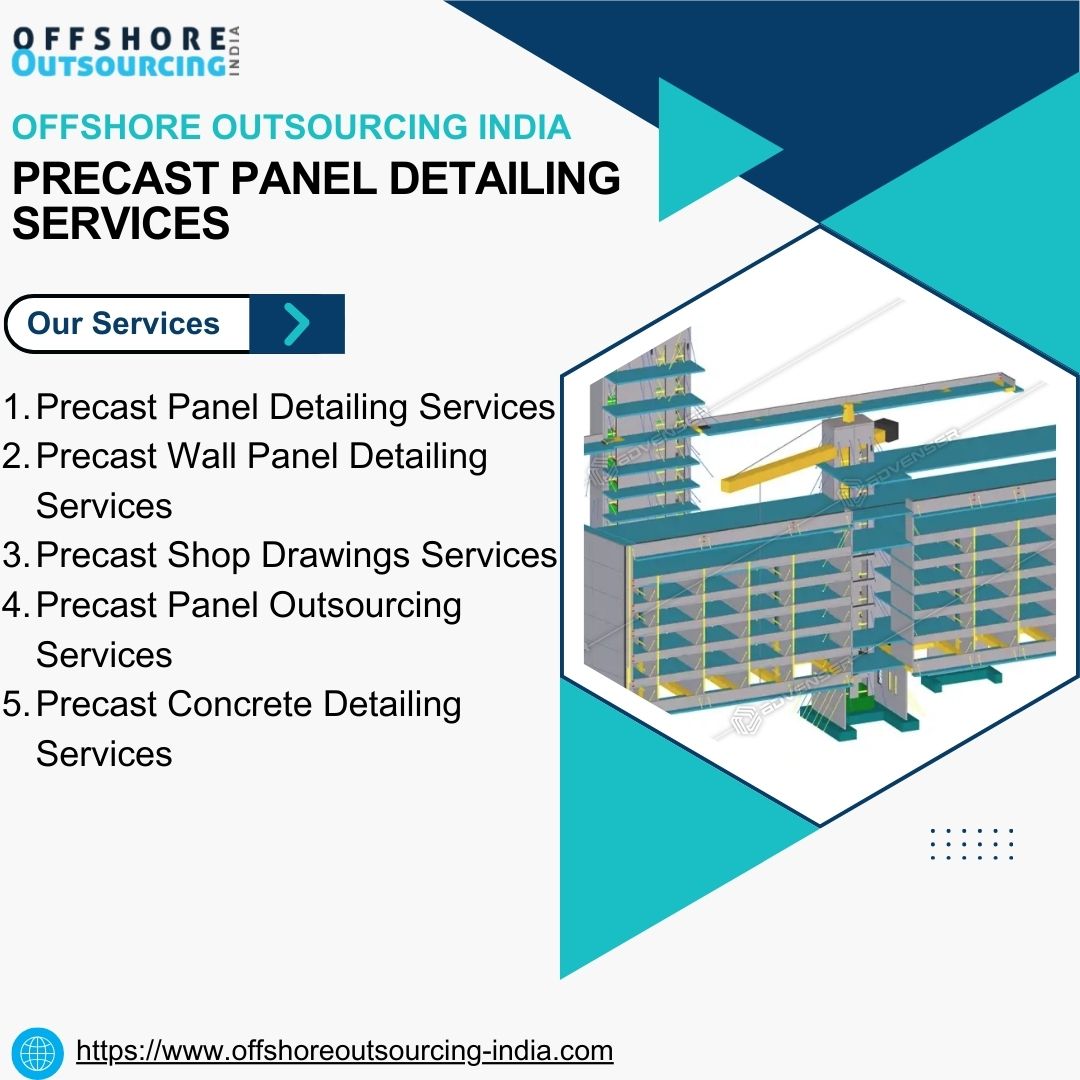 OFFSHORE OUTSOURCING INDIA

OFFSHORE OUTSOURCING INDIA

PRECAST PANEL DETAILING SERVICES

Our Services

1. Precast Panel Detailing Services
2. Precast Wall Panel Detailing Services
3. Precast Shop Drawings Services
4. Precast Panel Outsourcing Services
5. Precast Concrete Detailing Services

ADVENSER

ADVENSER

ADVENSER

https://www.offshoreoutsourcing-india.com